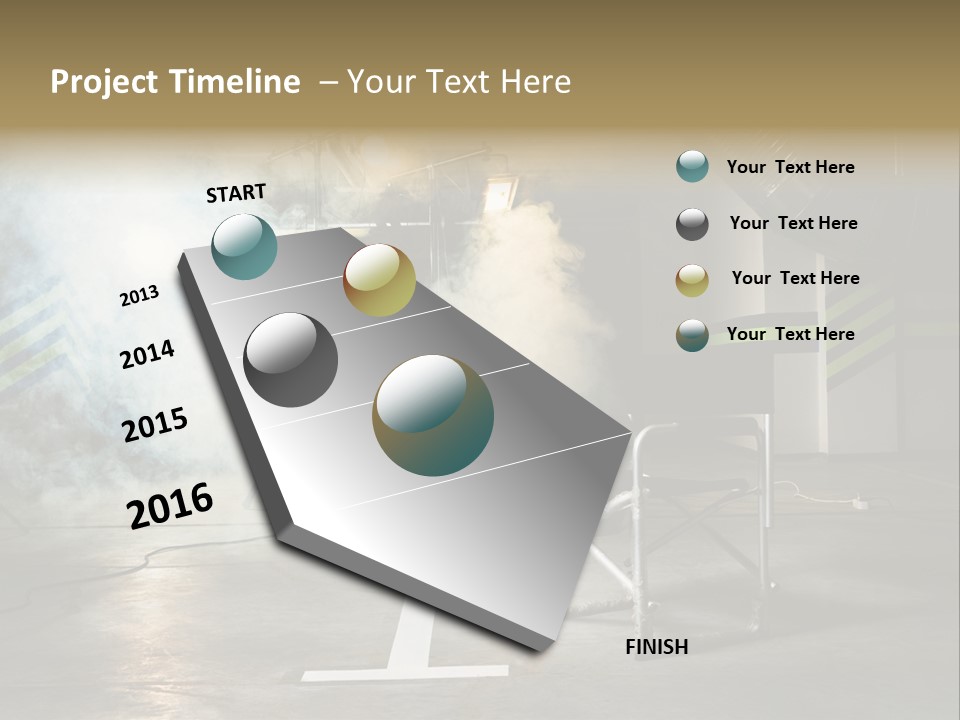 Project Timeline – Your Text Here

START

2013

2014

2015

2016

FINISH

Your Text Here

Your Text Here

Your Text Here

Your Text Here